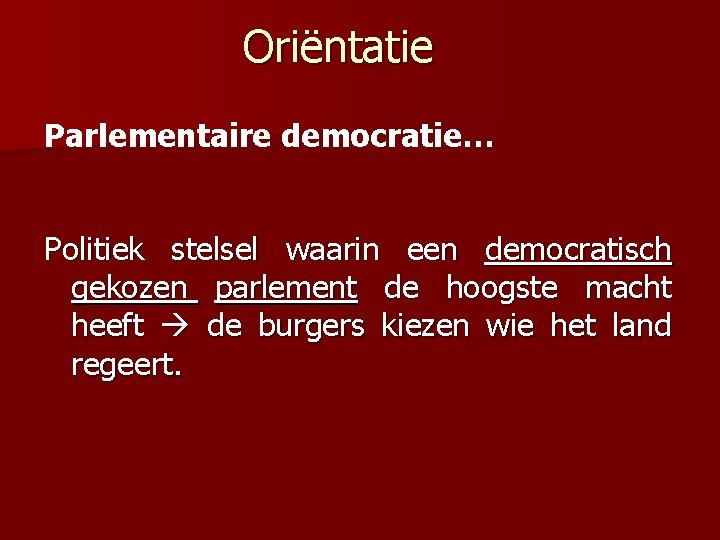 Oriëntatie

Parlementaire democratie…

Politiek stelsel waarin een democratisch gekozen parlement de hoogste macht heeft → de burgers kiezen wie het land regeert.